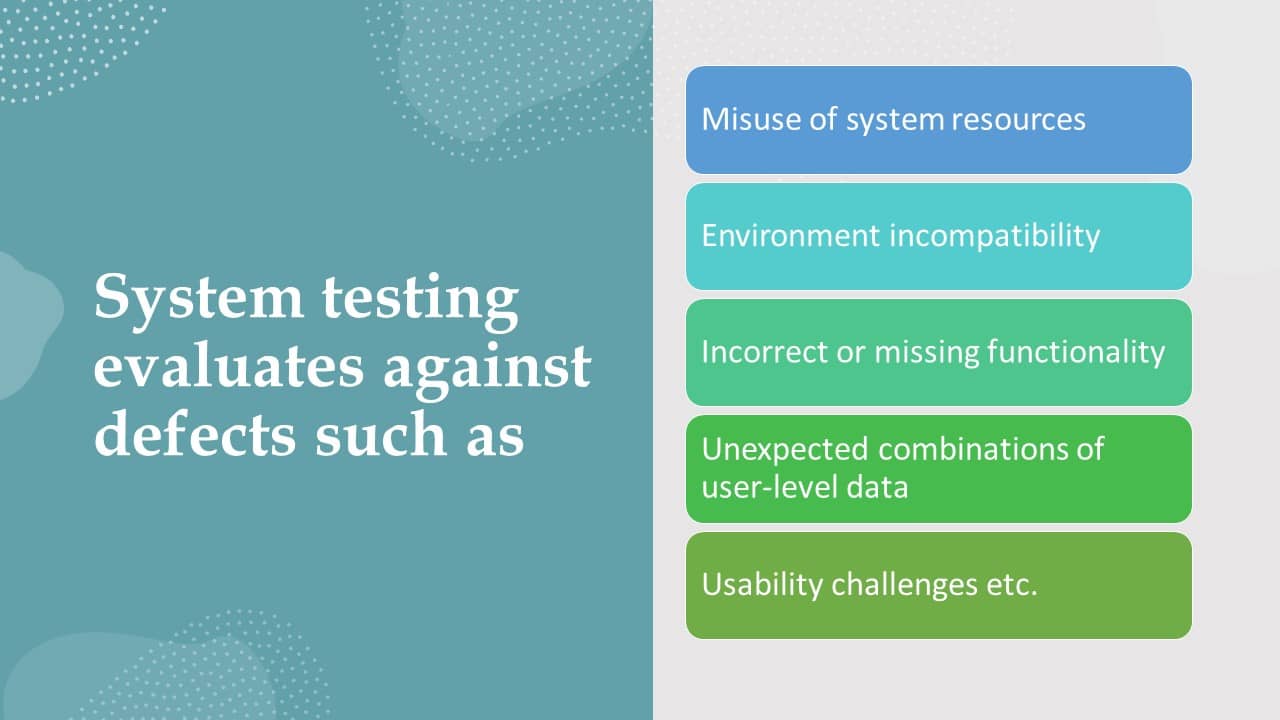 System testing evaluates against defects such as

Misuse of system resources

Environment incompatibility

Incorrect or missing functionality

Unexpected combinations of user-level data

Usability challenges etc.